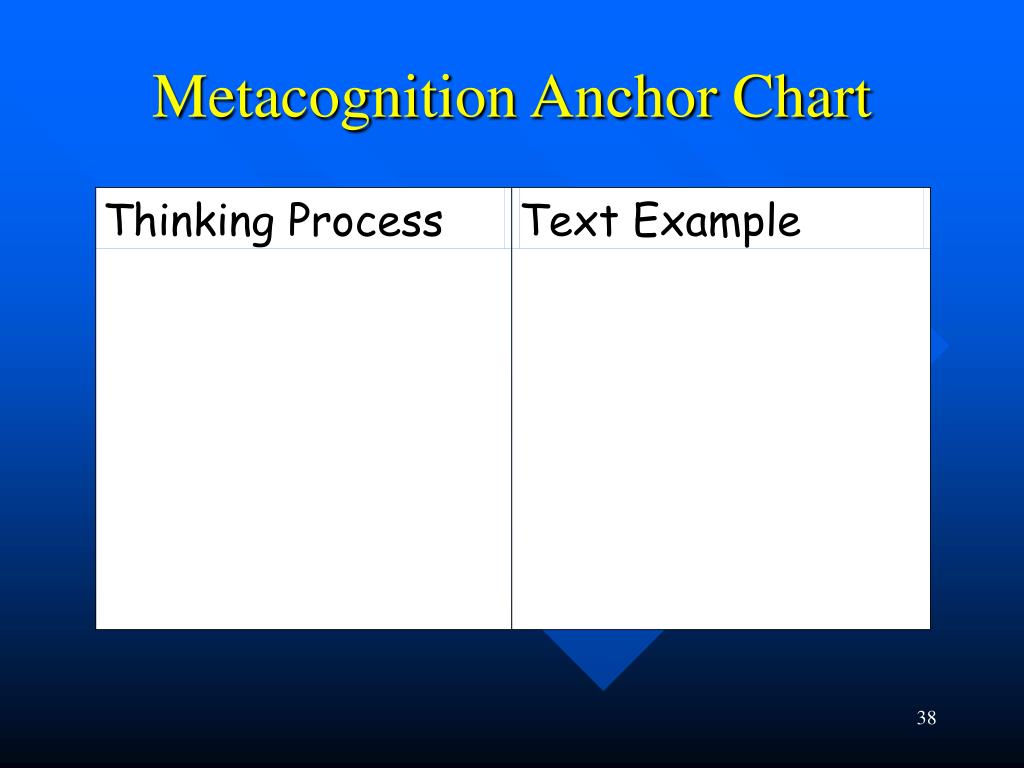 Metacognition Anchor Chart

| Thinking Process | Text Example |
|---|---|
| | |

38